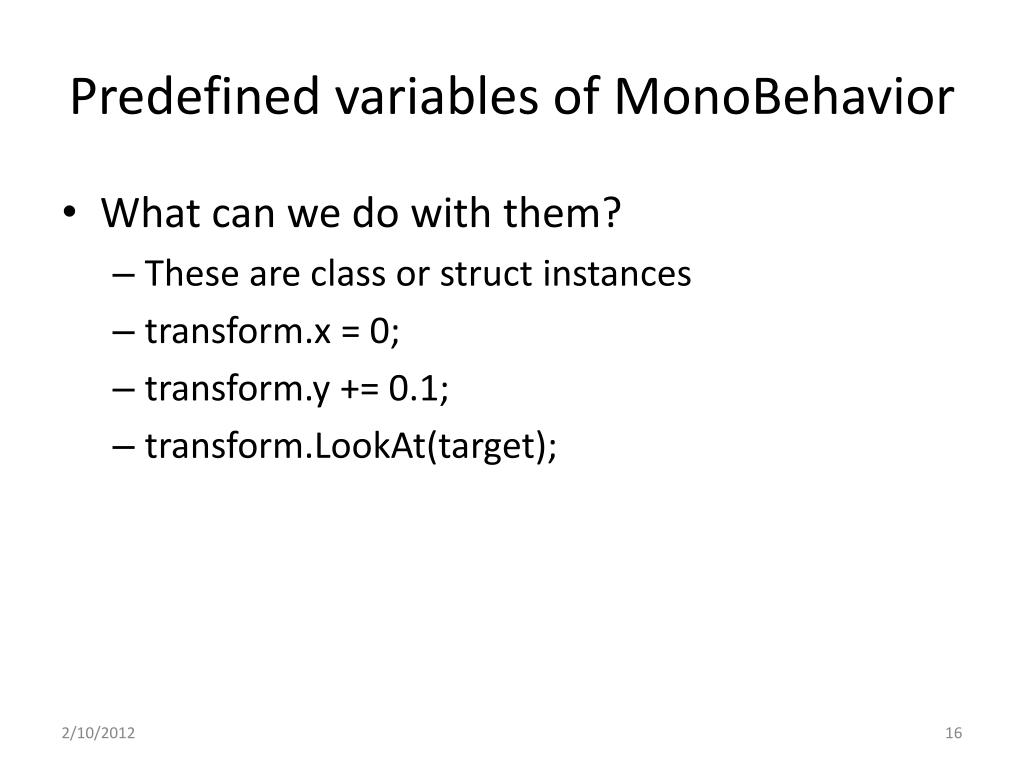 Predefined variables of MonoBehavior

• What can we do with them?
– These are class or struct instances
– transform.x = 0;
– transform.y += 0.1;
– transform.LookAt(target);

2/10/2012

16